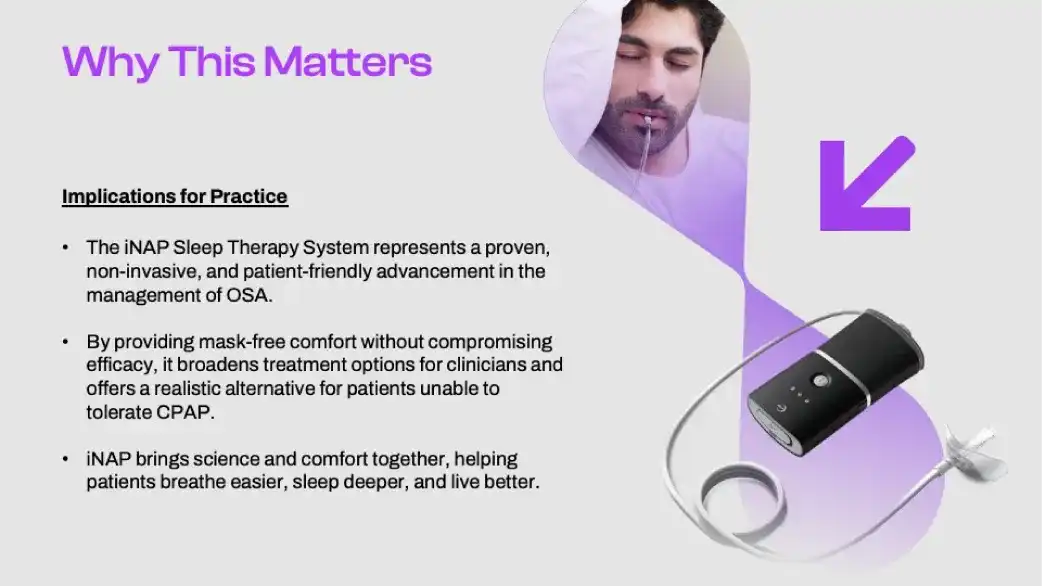 Why This Matters

Implications for Practice

• The iNAP Sleep Therapy System represents a proven, non-invasive, and patient-friendly advancement in the management of OSA.

• By providing mask-free comfort without compromising efficacy, it broadens treatment options for clinicians and offers a realistic alternative for patients unable to tolerate CPAP.

• iNAP brings science and comfort together, helping patients breathe easier, sleep deeper, and live better.